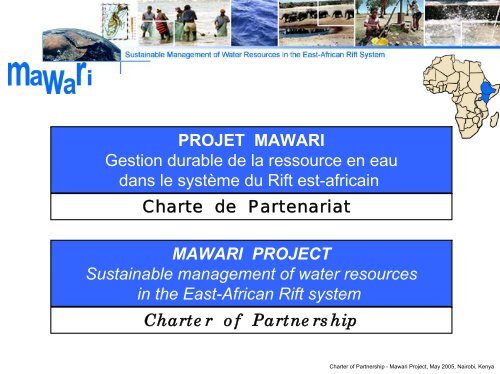 Sustainable Management of Water Resources in the East-African Rift System

maWari

PROJET MAWARI
Gestion durable de la ressource en eau dans le système du Rift est-africain

Charte de Partenariat

MAWARI PROJECT
Sustainable management of water resources in the East-African Rift system

Charter of Partnership

Charter of Partnership - Mawari Project, May 2005, Nairobi, Kenya